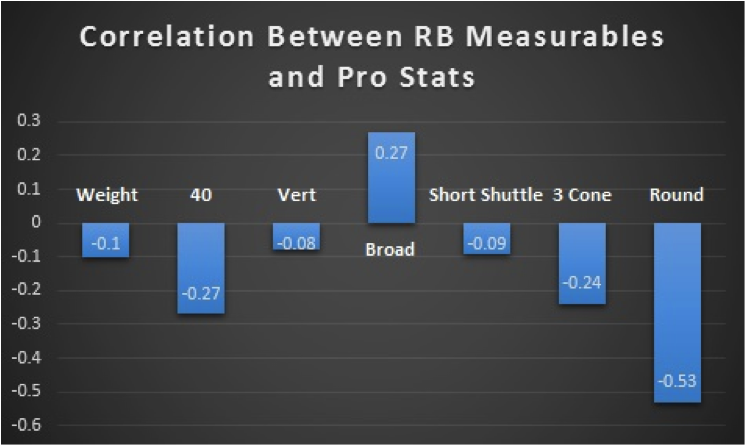 Correlation Between RB Measurables and Pro Stats

0.3
0.2
0.1
0
-0.1
-0.2
-0.3
-0.4
-0.5
-0.6

Weight
-0.1
40
-0.27
Vert
-0.08
0.27
Broad
Short Shuttle
-0.09
3 Cone
-0.24
Round
-0.53